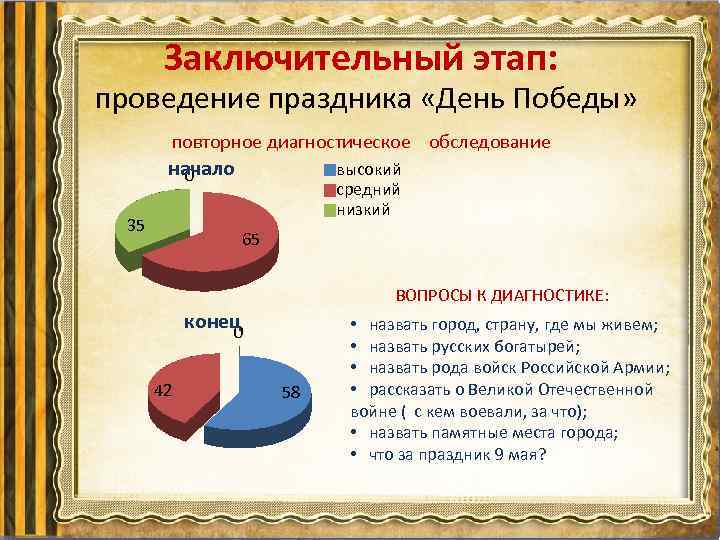 Заключительный этап:
проведение праздника «День Победы»

повторное диагностическое обследование

начало
0
35
65

высокий
средний
низкий

конец
0
42
58

ВОПРОСЫ К ДИАГНОСТИКЕ:

• назвать город, страну, где мы живем;
• назвать русских богатырей;
• назвать рода войск Российской Армии;
• рассказать о Великой Отечественной войне ( с кем воевали, за что);
• назвать памятные места города;
• что за праздник 9 мая?